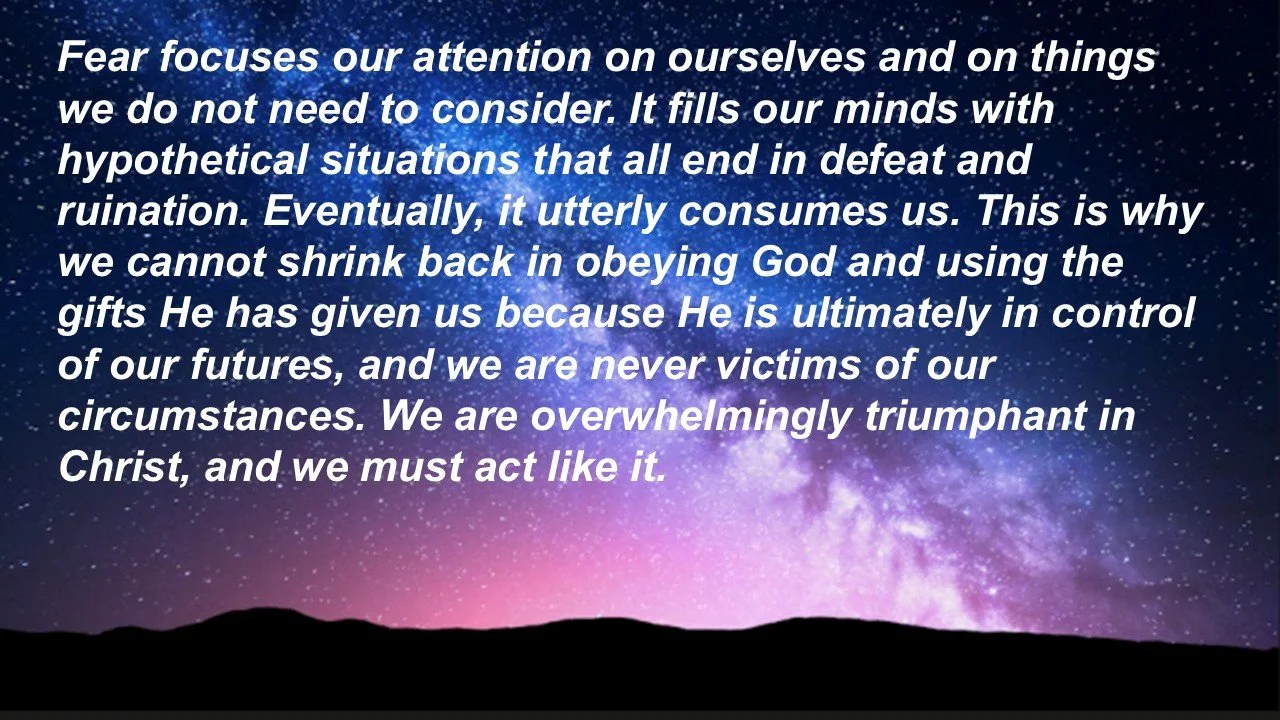 Fear focuses our attention on ourselves and on things we do not need to consider. It fills our minds with hypothetical situations that all end in defeat and ruination. Eventually, it utterly consumes us. This is why we cannot shrink back in obeying God and using the gifts He has given us because He is ultimately in control of our futures, and we are never victims of our circumstances. We are overwhelmingly triumphant in Christ, and we must act like it.